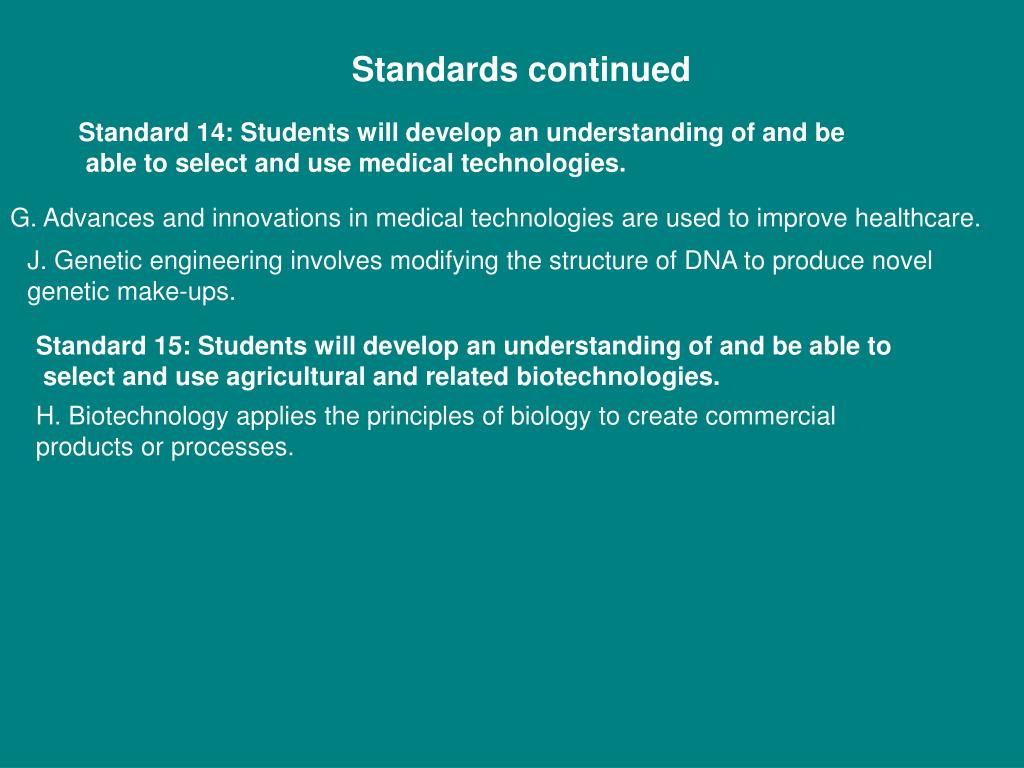 Standards continued

Standard 14: Students will develop an understanding of and be able to select and use medical technologies.

G. Advances and innovations in medical technologies are used to improve healthcare.

J. Genetic engineering involves modifying the structure of DNA to produce novel genetic make-ups.

Standard 15: Students will develop an understanding of and be able to select and use agricultural and related biotechnologies.

H. Biotechnology applies the principles of biology to create commercial products or processes.